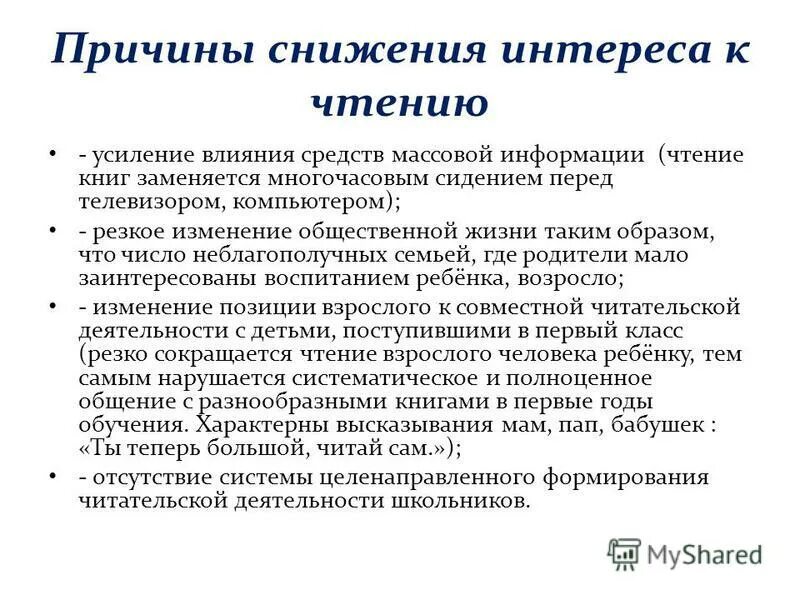 Причины снижения интереса к чтению

• - усиление влияния средств массовой информации (чтение книг заменяется многочасовым сидением перед телевизором, компьютером);

• - резкое изменение общественной жизни таким образом, что число неблагополучных семьей, где родители мало заинтересованы воспитанием ребёнка, возросло;

• - изменение позиции взрослого к совместной читательской деятельности с детьми, поступившими в первый класс (резко сокращается чтение взрослого человека ребёнку, тем самым нарушается систематическое и полноценное общение с разнообразными книгами в первые годы обучения. Характерны высказывания мам, пап, бабушек : «Ты теперь большой, читай сам.»);

• - отсутствие системы целенаправленного формирования читательской деятельности школьников.

MyShared